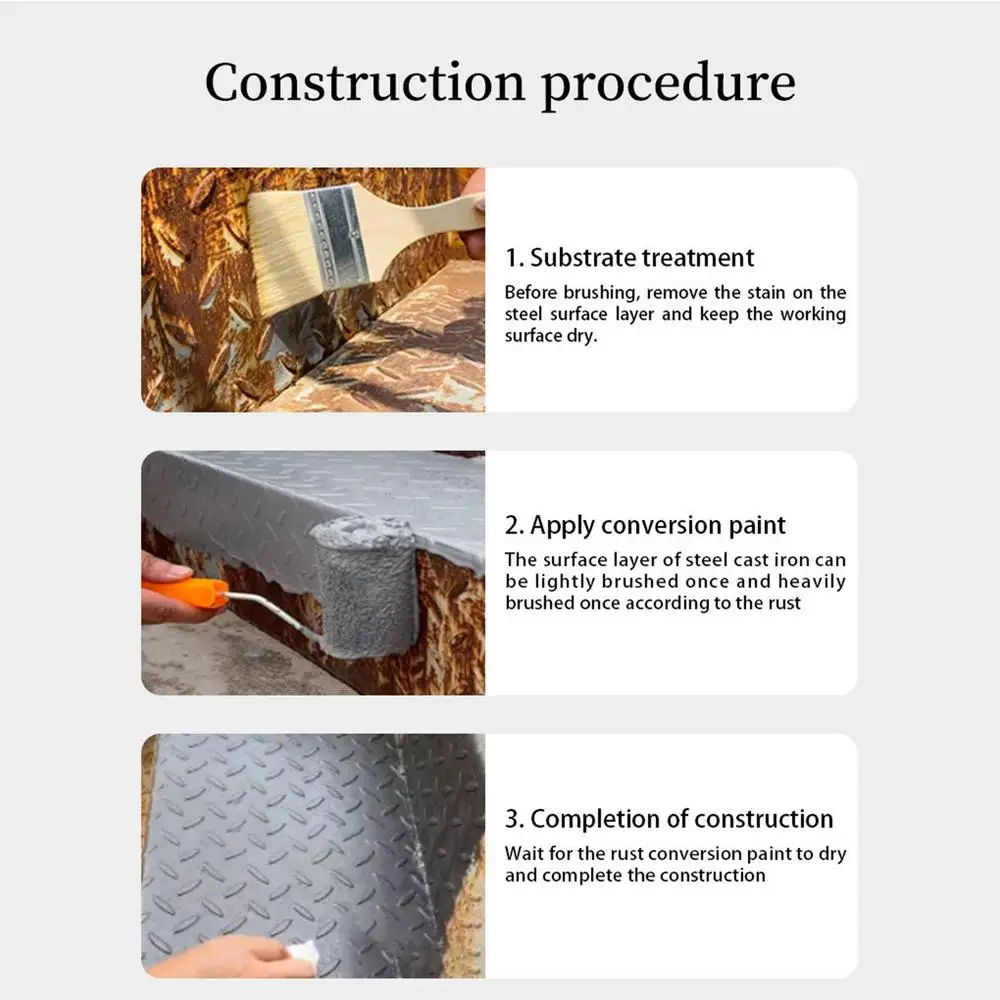 Construction procedure

1. Substrate treatment

Before brushing, remove the stain on the steel surface layer and keep the working surface dry.

2. Apply conversion paint

The surface layer of steel cast iron can be lightly brushed once and heavily brushed once according to the rust

3. Completion of construction

Wait for the rust conversion paint to dry and complete the construction